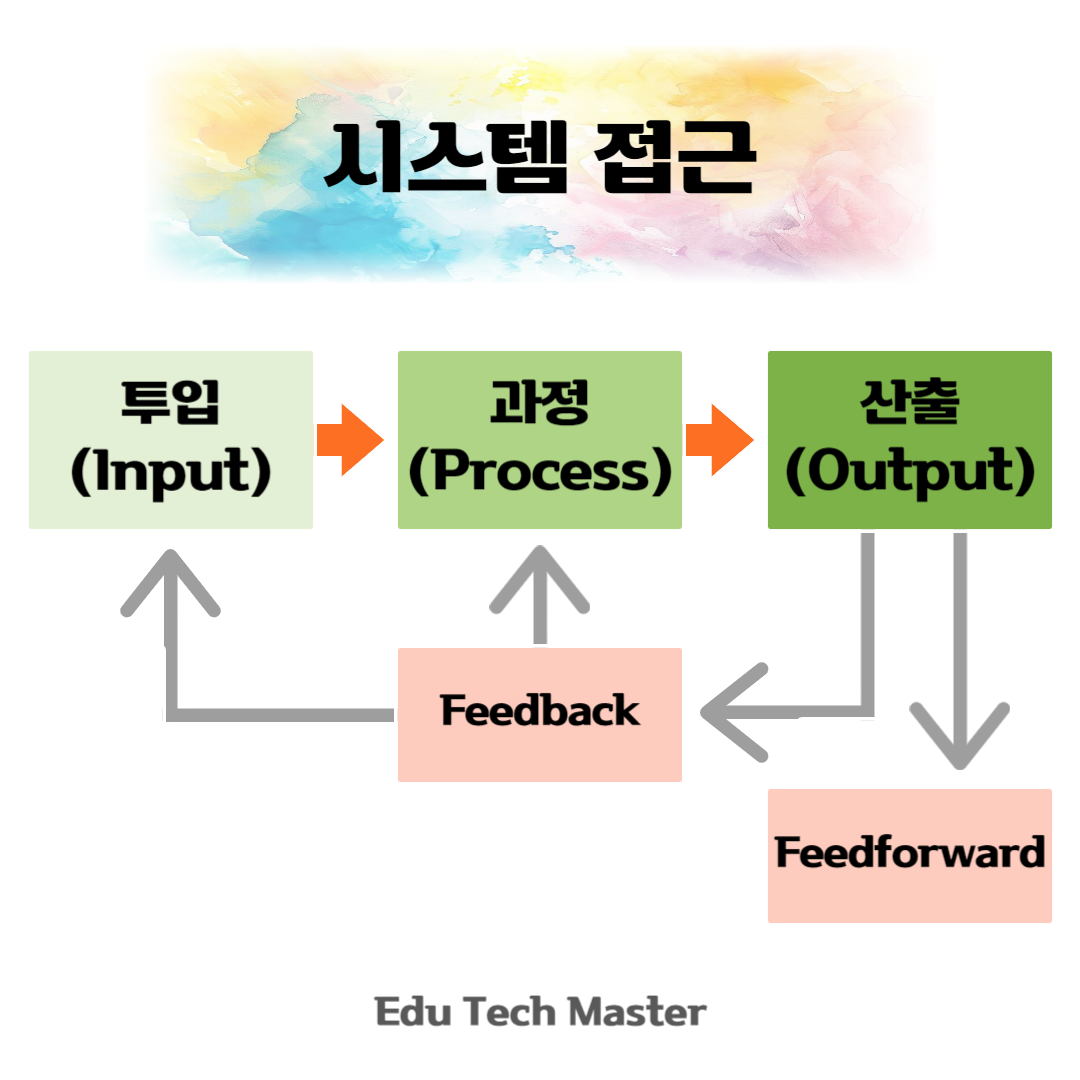 시스템 접근

투입 (Input)

과정 (Process)

산출 (Output)

Feedback

Feedforward

Edu Tech Master